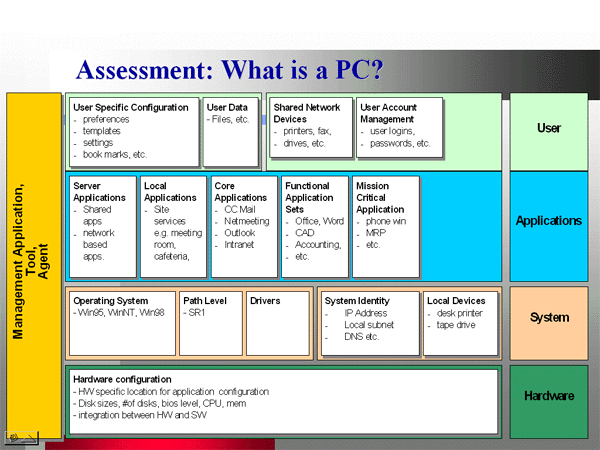 Assessment: What is a PC?

Management Application, Tool, Agent

User Specific Configuration
- preferences
- templates
- settings
- book marks, etc.

User Data
- Files, etc.

Shared Network Devices
- printers, fax,
- drives, etc.

User Account Management
- user logins,
- passwords, etc.

User

Server Applications
- Shared apps
- network based apps.

Local Applications
- Site services e.g. meeting room, cafeteria,

Core Applications
- CC Mail
- Netmeeting
- Outlook
- Intranet

Functional Application Sets
- Office, Word
- CAD
- Accounting,
- etc.

Mission Critical Application
- phone win
- MRP
- etc.

Applications

Operating System
- Win95, WinNT, Win98

Path Level
- SR1

Drivers

System Identity
- IP Address
- Local subnet
- DNS etc.

Local Devices
- desk printer
- tape drive

System

Hardware configuration
- HW specific location for application configuration
- Disk sizes, #of disks, bios level, CPU, mem
- integration between HW and SW

Hardware